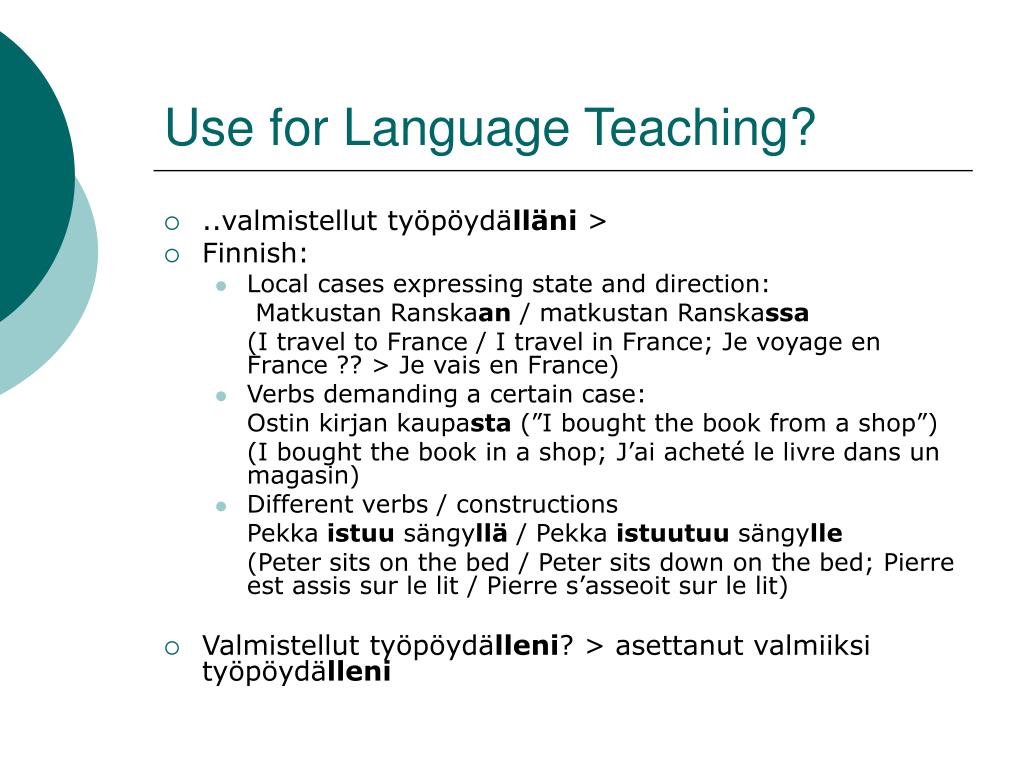 Use for Language Teaching?

..valmistellut työpöydälläni >

Finnish:

Local cases expressing state and direction:

Matkustan Ranskaan / matkustan Ranskassa

(I travel to France / I travel in France; Je voyage en France ?? > Je vais en France)

Verbs demanding a certain case:

Ostin kirjan kaupasta (”I bought the book from a shop”)

(I bought the book in a shop; J’ai acheté le livre dans un magasin)

Different verbs / constructions

Pekka istuu sängyllä / Pekka istuutuu sängylle

(Peter sits on the bed / Peter sits down on the bed; Pierre est assis sur le lit / Pierre s’asseoit sur le lit)

Valmistellut työpöydälleni? > asettanut valmiiksi työpöydälleni